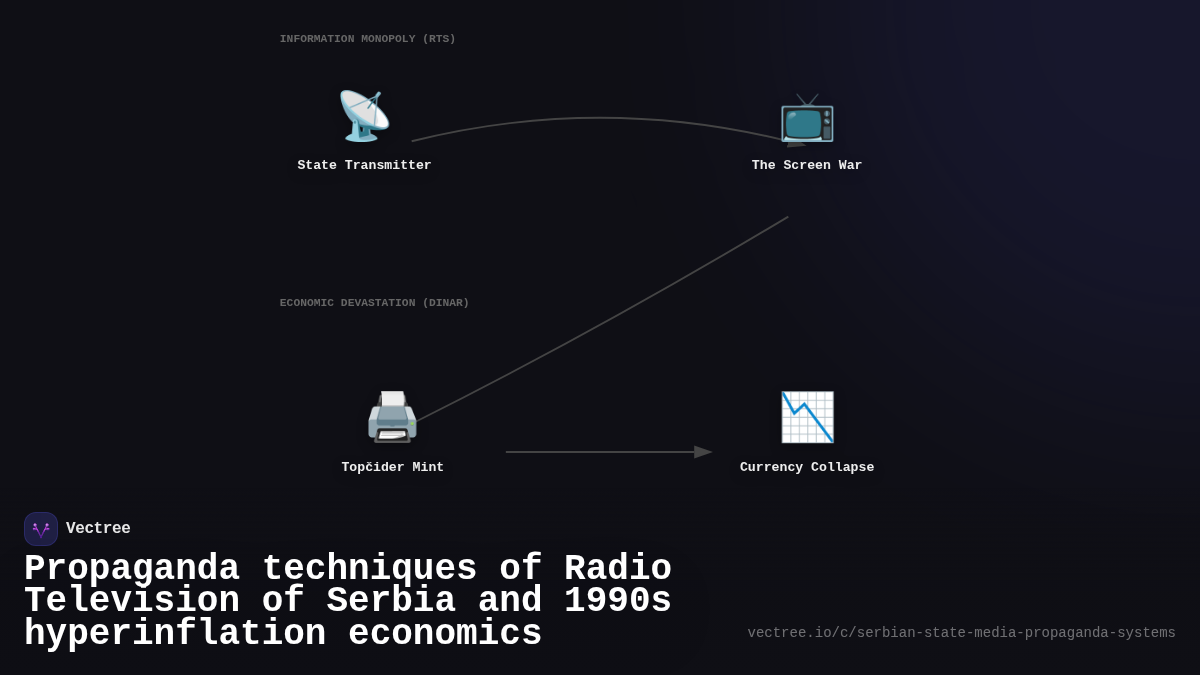 INFORMATION MONOPOLY (RTS)

State Transmitter

The Screen War

ECONOMIC DEVASTATION (DINAR)

Topčider Mint

Currency Collapse

Vectree

Propaganda techniques of Radio Television of Serbia and 1990s hyperinflation economics

vectree.io/c/serbian-state-media-propaganda-systems